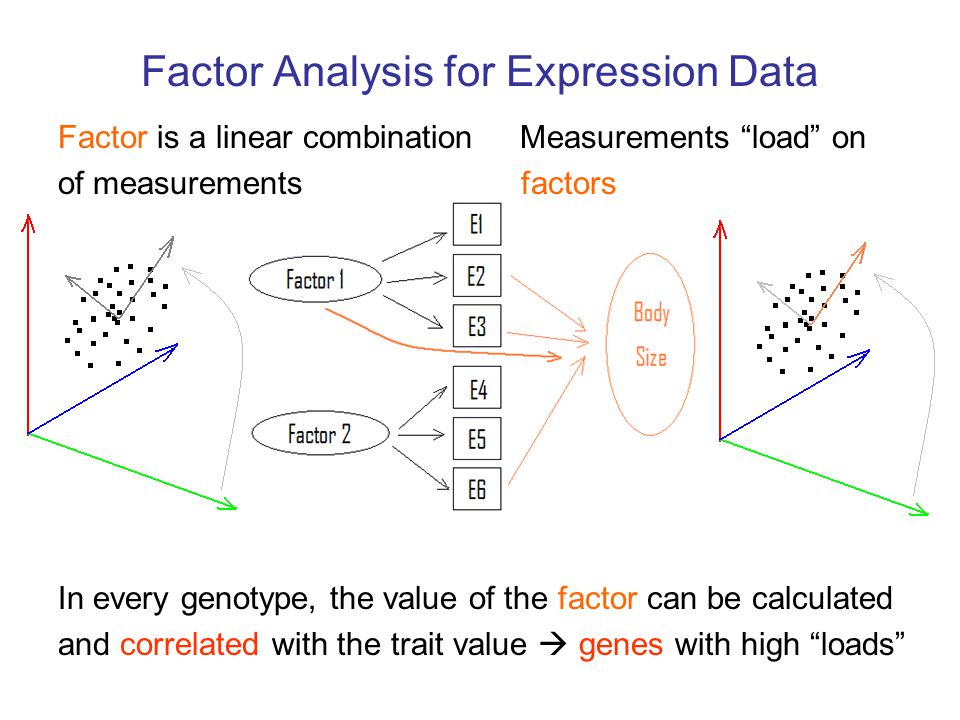 Factor Analysis for Expression Data

Factor is a linear combination of measurements

Measurements “load” on factors

Factor 1

Factor 2

E1

E2

E3

E4

E5

E6

Body Size

In every genotype, the value of the factor can be calculated and correlated with the trait value → genes with high “loads”